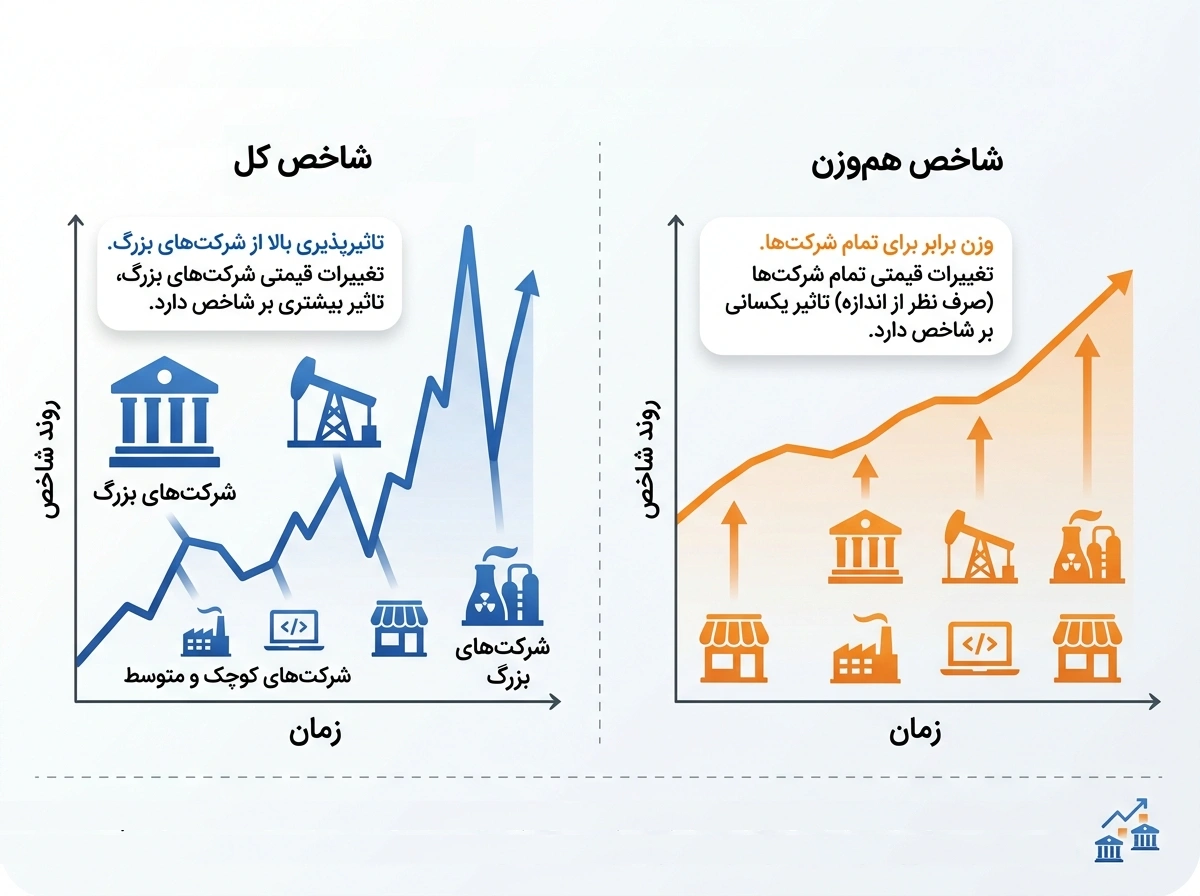 شاخص هم‌وزن

وزن برابر برای تمام شرکت‌ها.
تغییرات قیمتی تمام شرکت‌ها (صرف نظر از اندازه) تاثیر یکسانی بر شاخص دارد.

روند شاخص

زمان

شاخص کل

تاثیرپذیری بالا از شرکت‌های بزرگ.
تغییرات قیمتی شرکت‌های بزرگ، تاثیر بیشتری بر شاخص دارد.

روند شاخص

شرکت‌های بزرگ

شرکت‌های کوچک و متوسط

شرکت‌های بزرگ

زمان